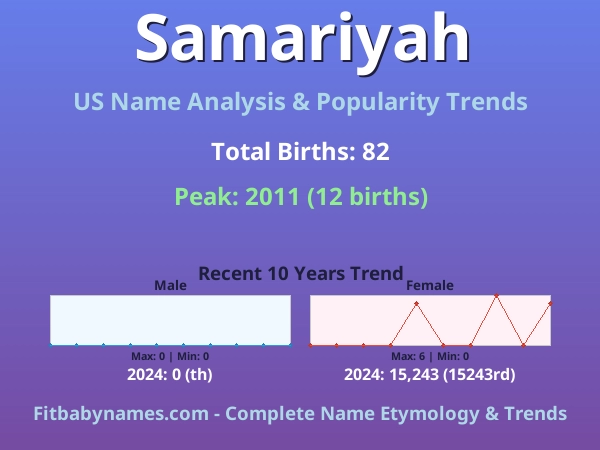 Samariyah

US Name Analysis & Popularity Trends

Total Births: 82

Peak: 2011 (12 births)

Recent 10 Years Trend

Male

Max: 0 | Min: 0

2024: 0 (th)

Female

Max: 6 | Min: 0

2024: 15,243 (15243rd)

Fitbabynames.com - Complete Name Etymology & Trends